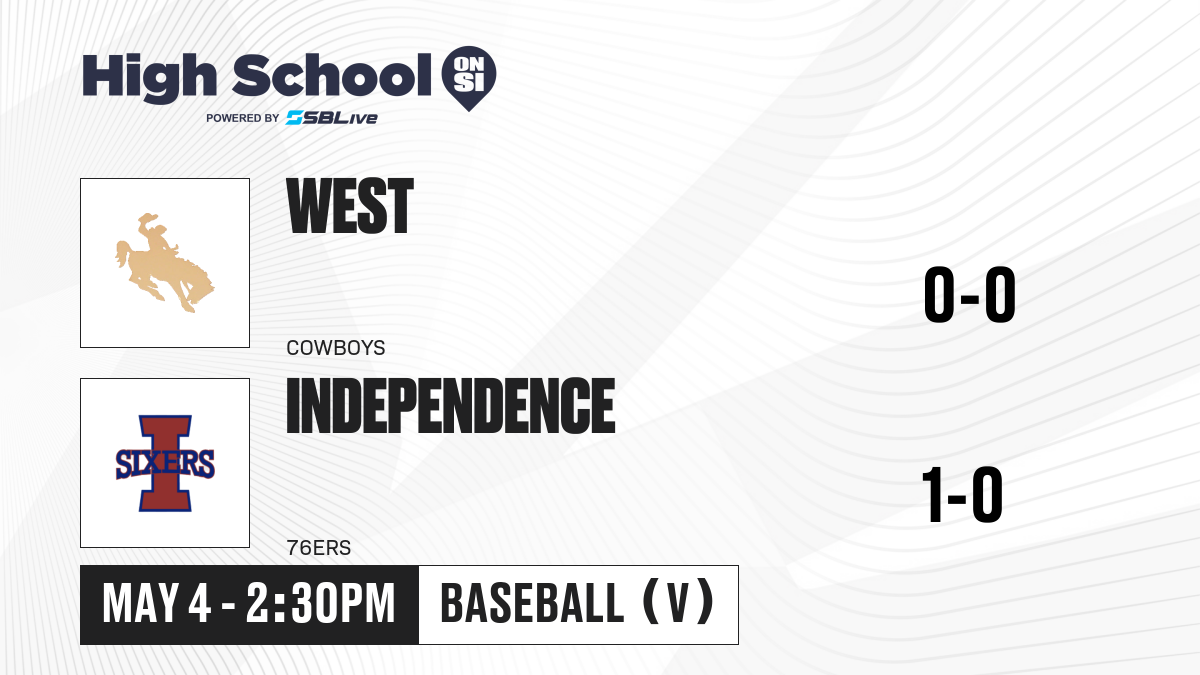 High School ON SI
POWERED BY SBLive

WEST
COWBOYS
0-0

SIXERS
INDEPENDENCE
76ERS
1-0

MAY 4 - 2:30PM
BASEBALL (V)